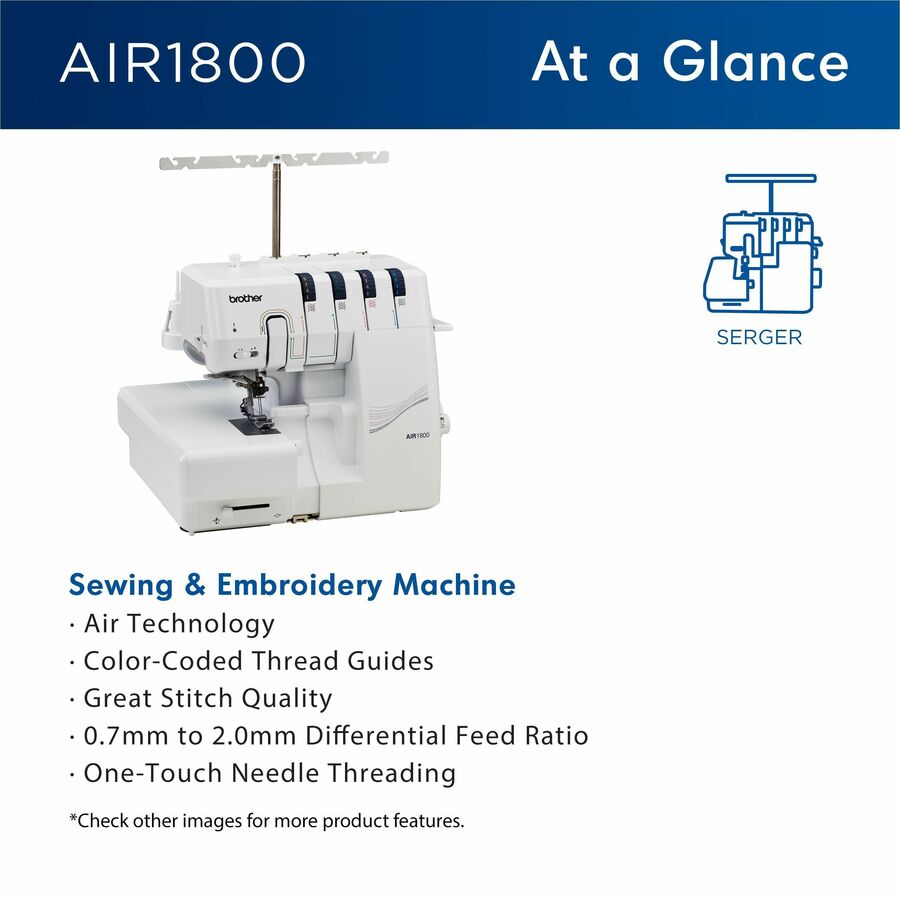 AIR1800

At a Glance

brother

AIR1800

SERGER

Sewing & Embroidery Machine
· Air Technology
· Color-Coded Thread Guides
· Great Stitch Quality
· 0.7mm to 2.0mm Differential Feed Ratio
· One-Touch Needle Threading

*Check other images for more product features.